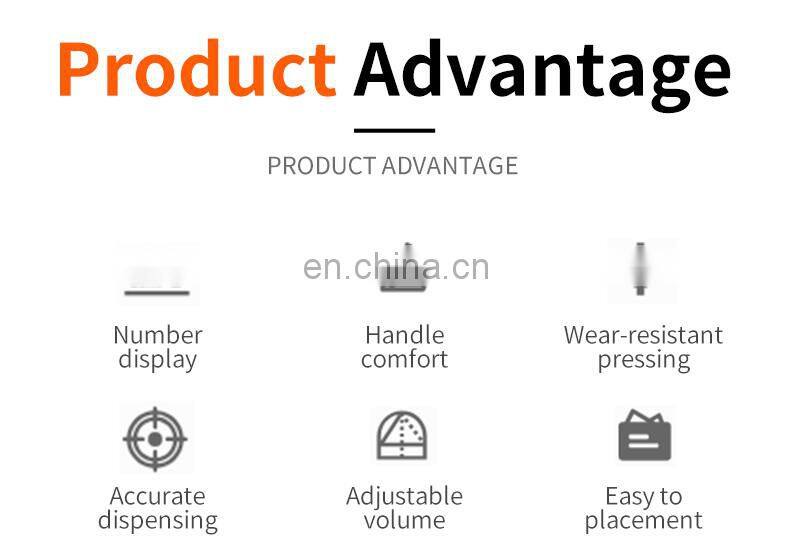 Product Advantage

PRODUCT ADVANTAGE

en.china.cn

Number display

Handle comfort

Wear-resistant pressing

Accurate dispensing

Adjustable volume

Easy to placement